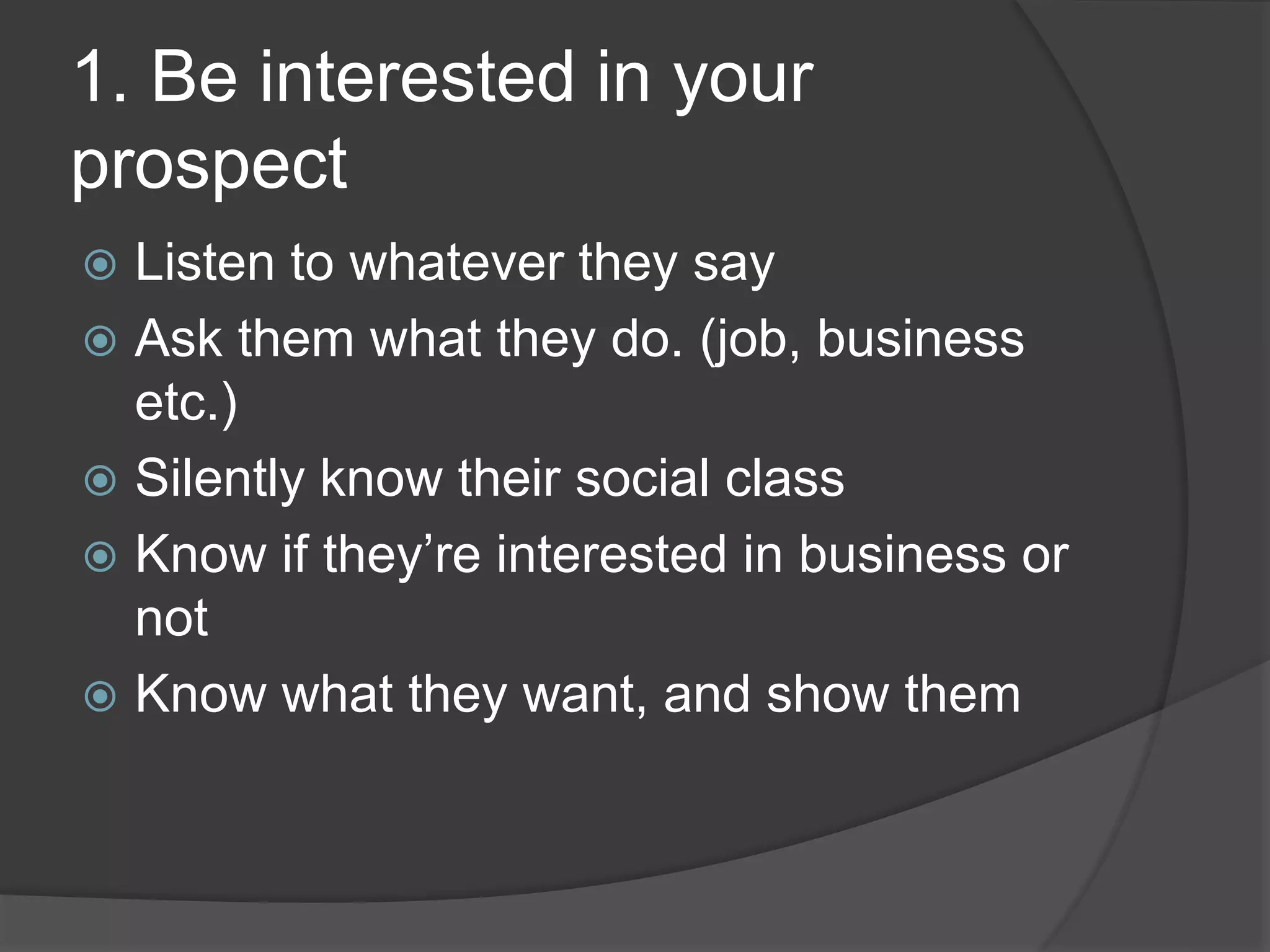 1. Be interested in your prospect

Listen to whatever they say
Ask them what they do. (job, business etc.)
Silently know their social class
Know if they’re interested in business or not
Know what they want, and show them